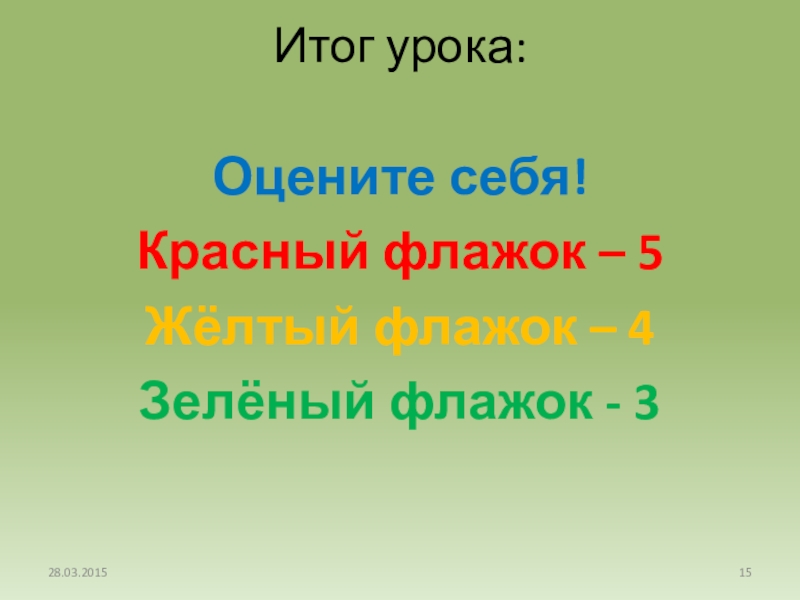 Итог урока:

Оцените себя!

Красный флажок – 5

Жёлтый флажок – 4

Зелёный флажок - 3

28.03.2015

15